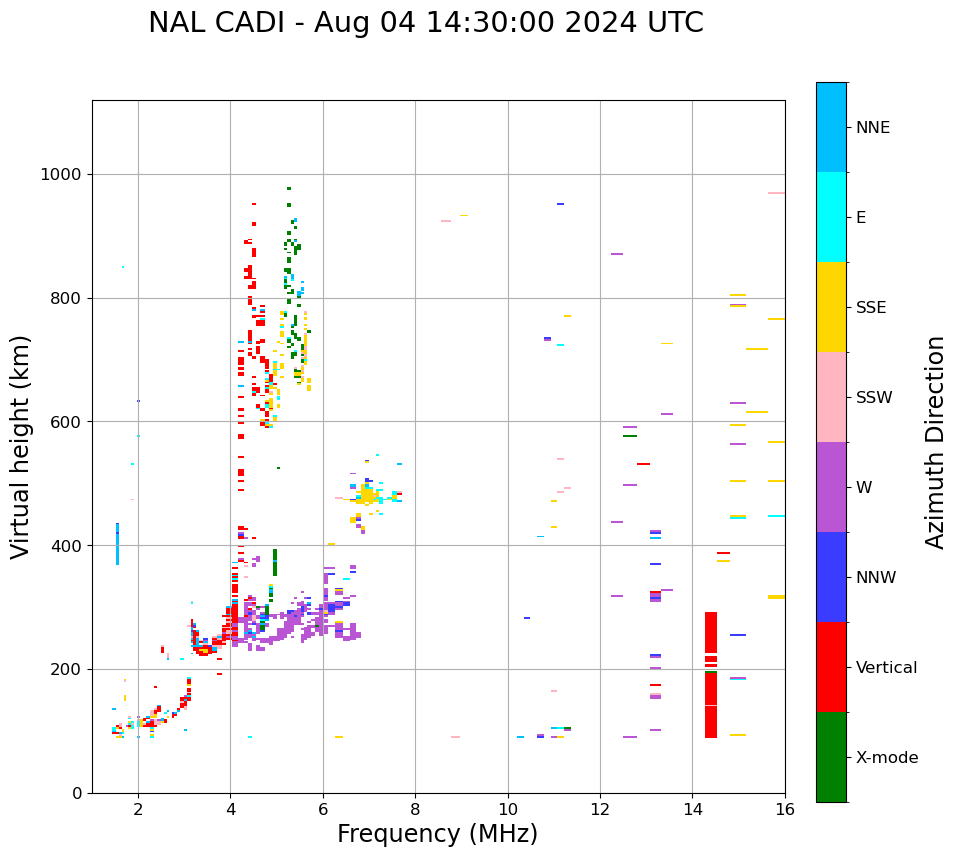 NAL CADI - Aug 04 14:30:00 2024 UTC

Virtual height (km)

1000
800
600
400
200
0

2
4
6
8
10
12
14
16

Frequency (MHz)

NNE
E
SSE
SSW
W
NNW
Vertical
X-mode

Azimuth Direction